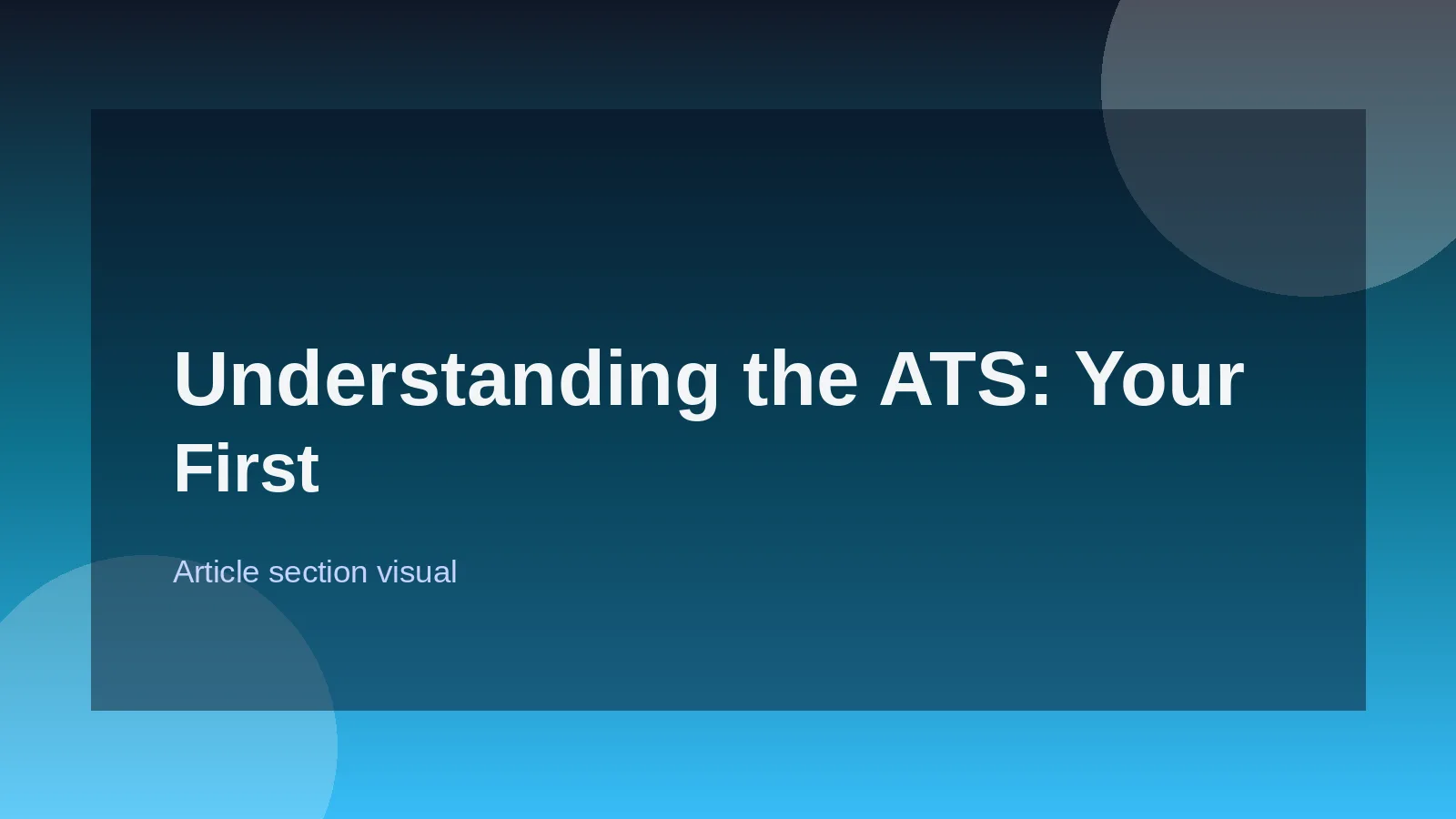 Understanding the ATS: Your First

Article section visual